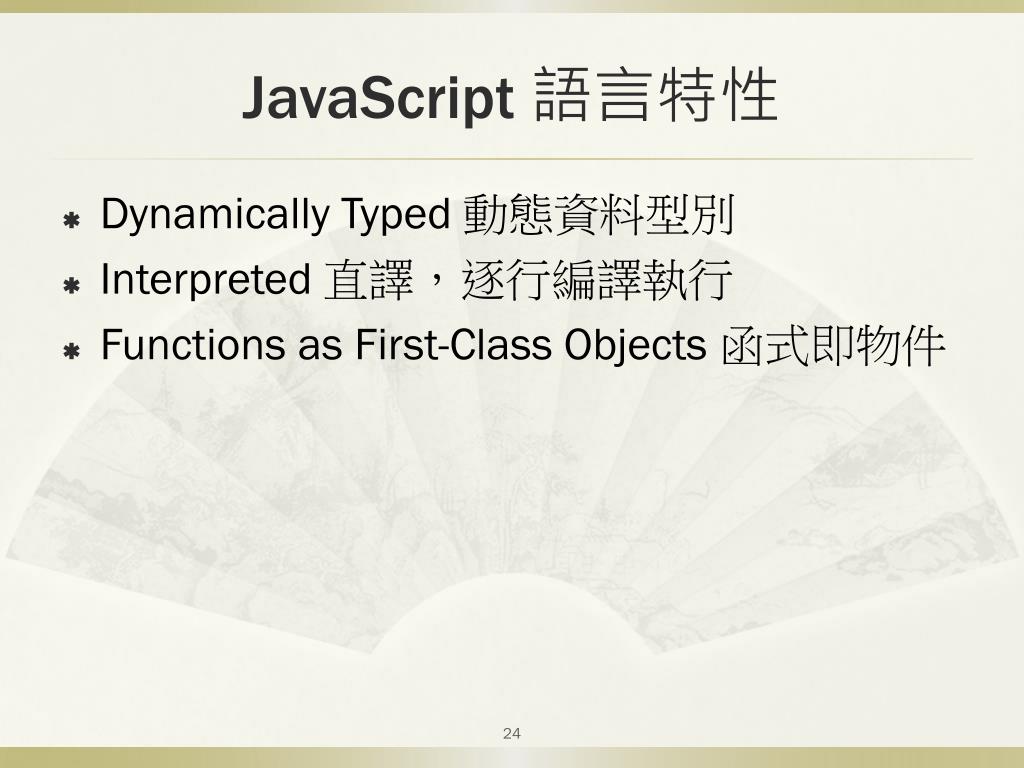 JavaScript 語言特性

Dynamically Typed 動態資料型別

Interpreted 直譯，逐行編譯執行

Functions as First-Class Objects 函式即物件

24